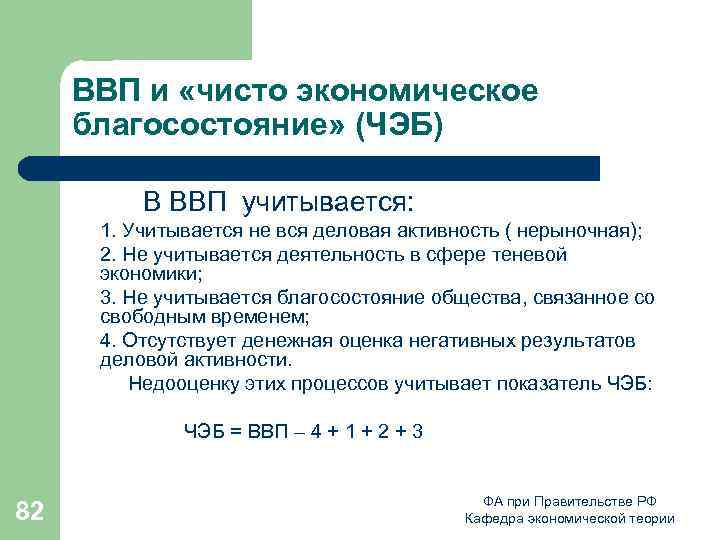 ВВП и «чисто экономическое благосостояние» (ЧЭБ)

В ВВП учитывается:

1. Учитывается не вся деловая активность ( нерыночная);

2. Не учитывается деятельность в сфере теневой экономики;

3. Не учитывается благосостояние общества, связанное со свободным временем;

4. Отсутствует денежная оценка негативных результатов деловой активности.

Недооценку этих процессов учитывает показатель ЧЭБ:

ЧЭБ = ВВП – 4 + 1 + 2 + 3

82

ФА при Правительстве РФ
Кафедра экономической теории